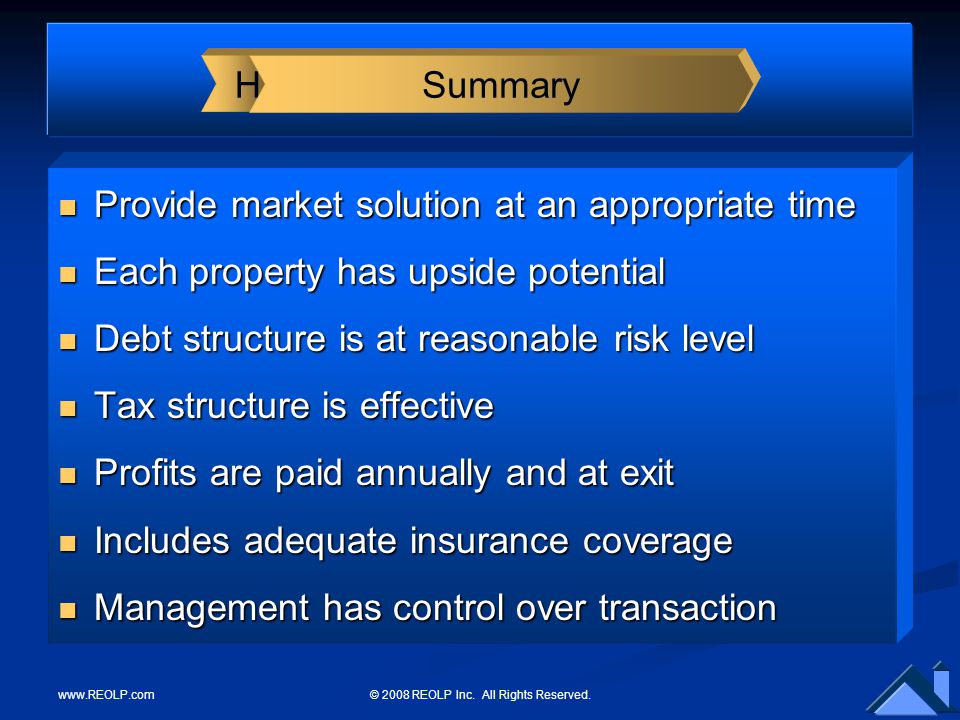 H

Summary

- Provide market solution at an appropriate time
- Each property has upside potential
- Debt structure is at reasonable risk level
- Tax structure is effective
- Profits are paid annually and at exit
- Includes adequate insurance coverage
- Management has control over transaction

www.REOLP.com

© 2008 REOLP Inc. All Rights Reserved.